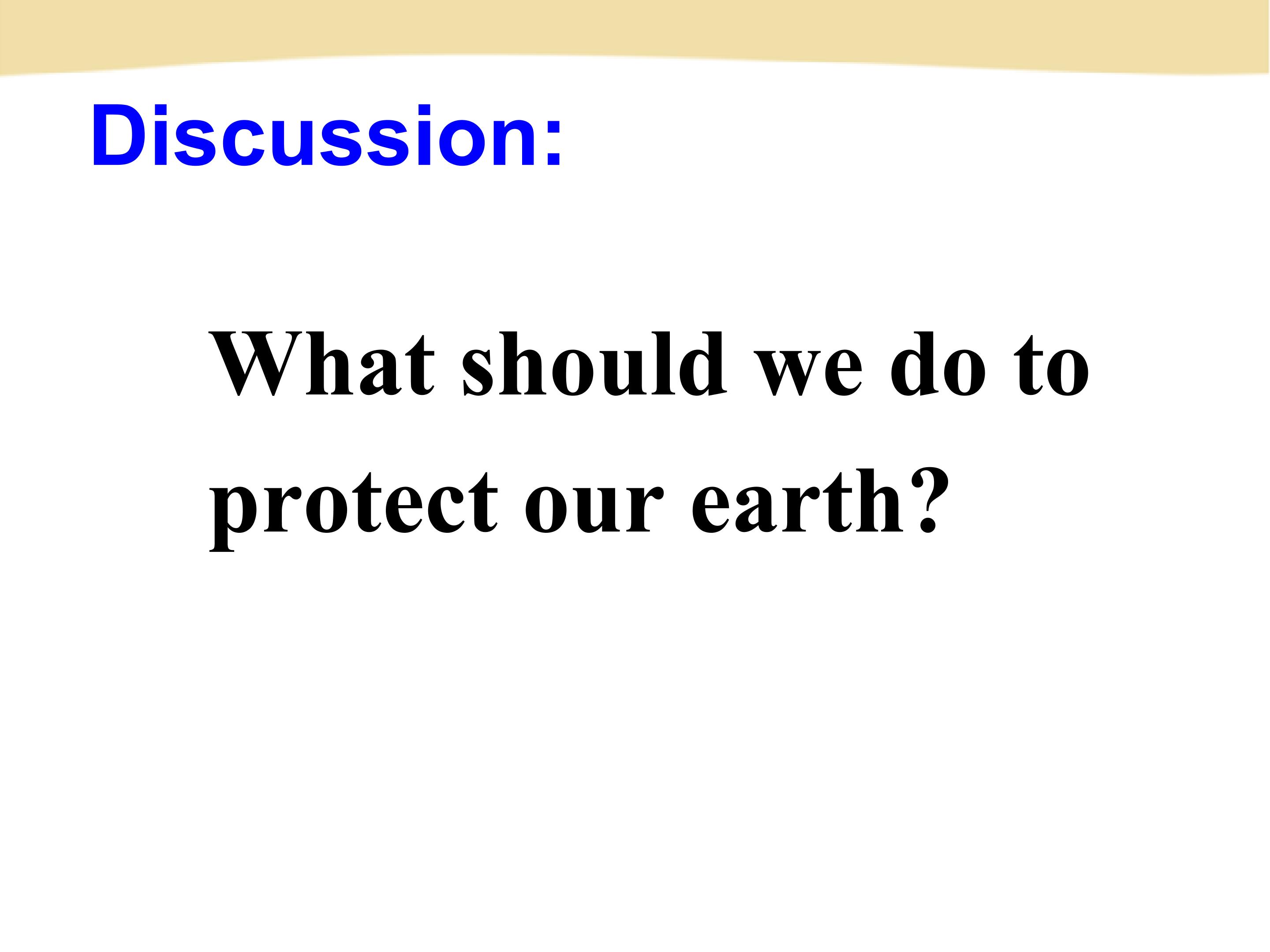 Discussion:

What should we do to protect our earth?